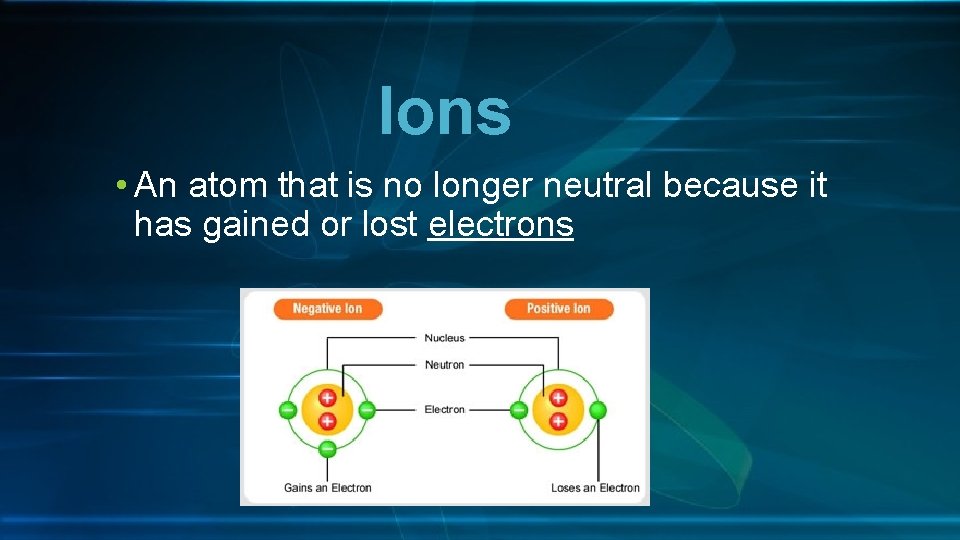 Ions

• An atom that is no longer neutral because it has gained or lost electrons

Negative Ion

Positive Ion

Nucleus

Neutron

Electron

Gains an Electron

Loses an Electron